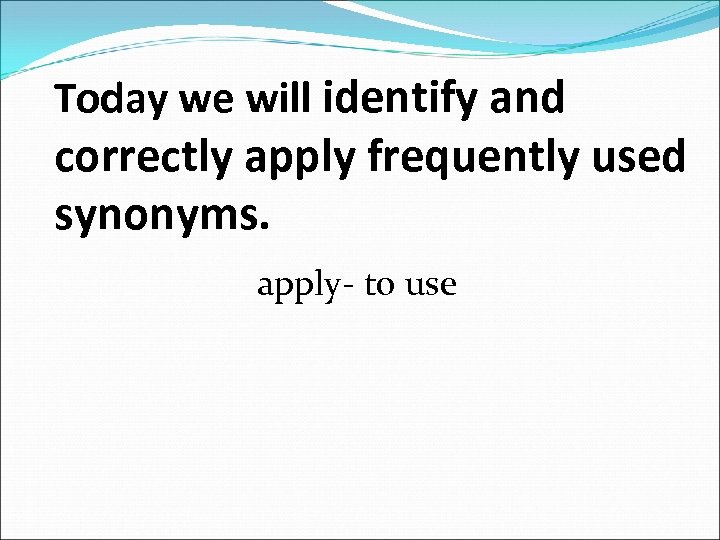 Today we will identify and correctly apply frequently used synonyms.

apply- to use